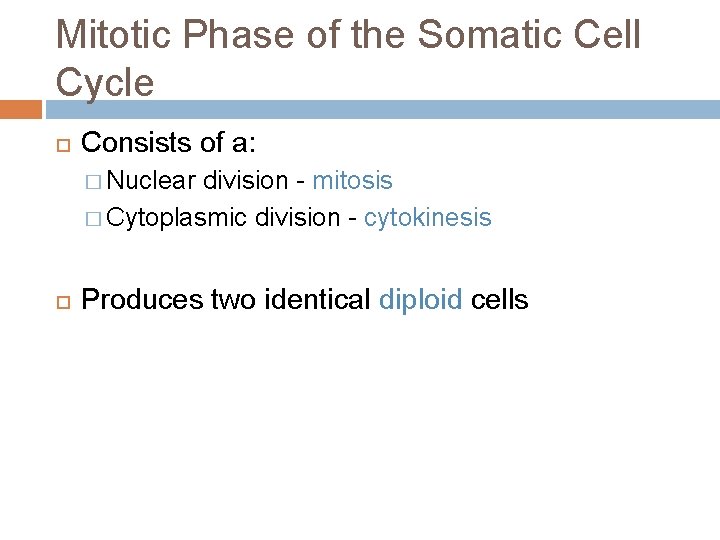 Mitotic Phase of the Somatic Cell Cycle

Consists of a:

Nuclear division - mitosis

Cytoplasmic division - cytokinesis

Produces two identical diploid cells